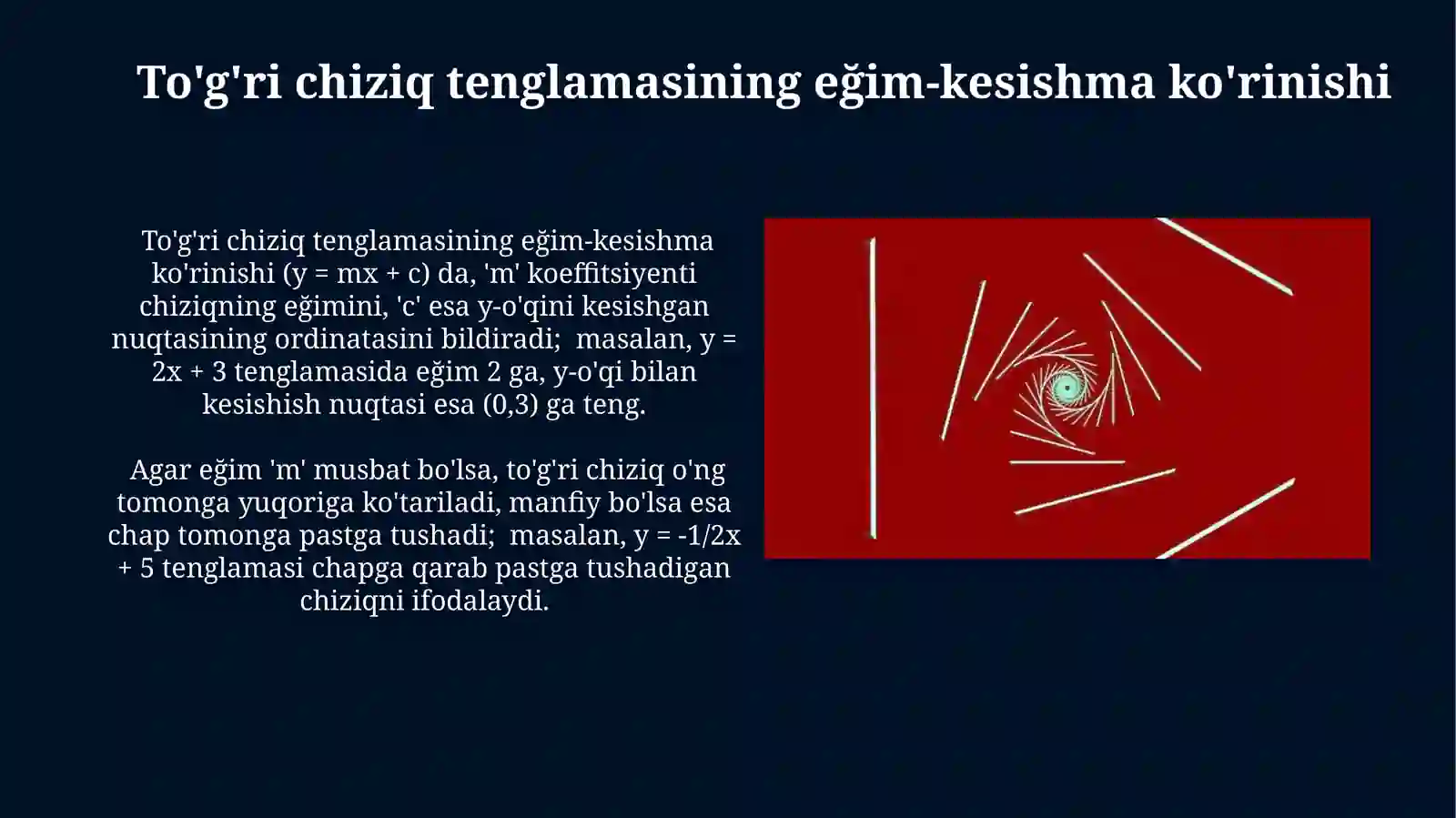 To'g'ri chiziq tenglamasining eğim-kesishma ko'rinishi

To'g'ri chiziq tenglamasining eğim-kesishma ko'rinishi ($y = mx + c$) da, 'm' koeffitsiyenti chiziqning eğimini, 'c' esa y-o'qini kesishgan nuqtasining ordinatasini bildiradi; masalan, $y = 2x + 3$ tenglamasida eğim 2 ga, y-o'qi bilan kesishish nuqtasi esa (0,3) ga teng.

Agar eğim 'm' musbat bo'lsa, to'g'ri chiziq o'ng tomonga yuqoriga ko'tariladi, manfiy bo'lsa esa chap tomonga pastga tushadi; masalan, $y = -1/2x + 5$ tenglamasi chapga qarab pastga tushadigan chiziqni ifodalaydi.